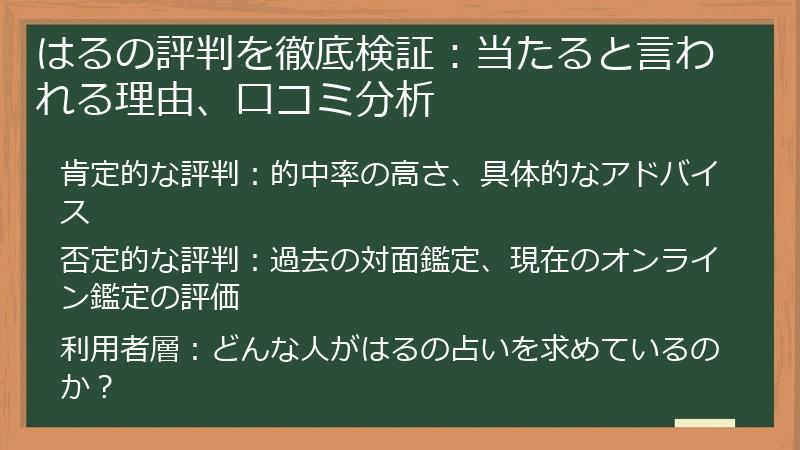 はるの評判を徹底検証：当たると言われる理由、口コミ分析

肯定的な評判：的中率の高さ、具体的なアドバイス

否定的な評判：過去の対面鑑定、現在のオンライン鑑定の評価

利用者層：どんな人がはるの占いを求めているのか？